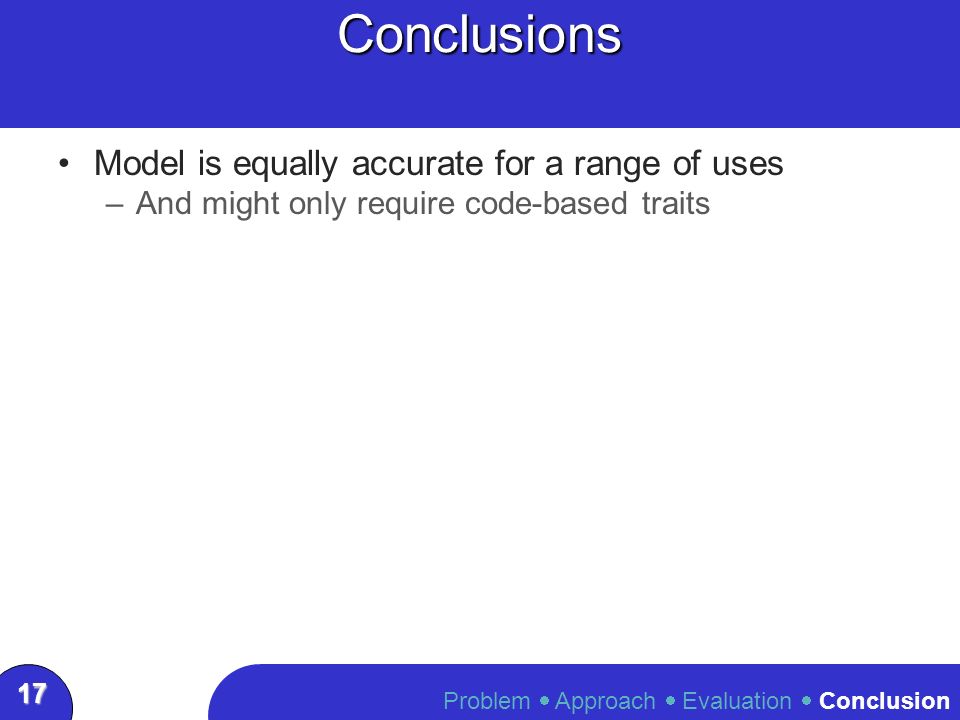 Conclusions

• Model is equally accurate for a range of uses
– And might only require code-based traits

17

Problem • Approach • Evaluation • Conclusion